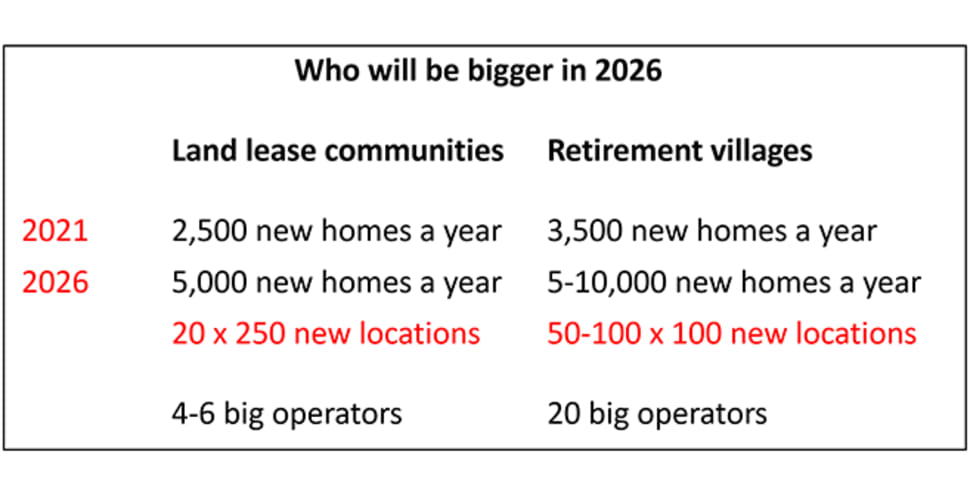 Who will be bigger in 2026

| | Land lease communities | Retirement villages |
|---|---|---|
| 2021 | 2,500 new homes a year | 3,500 new homes a year |
| 2026 | 5,000 new homes a year | 5-10,000 new homes a year |
| | 20 x 250 new locations | 50-100 x 100 new locations |
| | 4-6 big operators | 20 big operators |